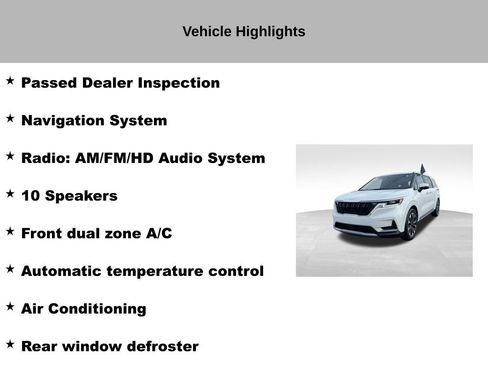 Vehicle Highlights

★ Passed Dealer Inspection

★ Navigation System

★ Radio: AM/FM/HD Audio System

★ 10 Speakers

★ Front dual zone A/C

★ Automatic temperature control

★ Air Conditioning

★ Rear window defroster